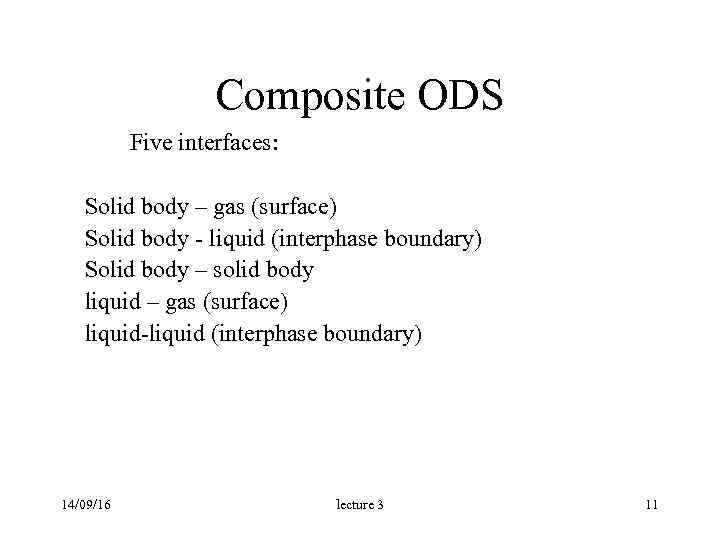 Composite ODS

Five interfaces:

Solid body – gas (surface)
Solid body - liquid (interphase boundary)
Solid body – solid body
liquid – gas (surface)
liquid-liquid (interphase boundary)

14/09/16 lecture 3 11